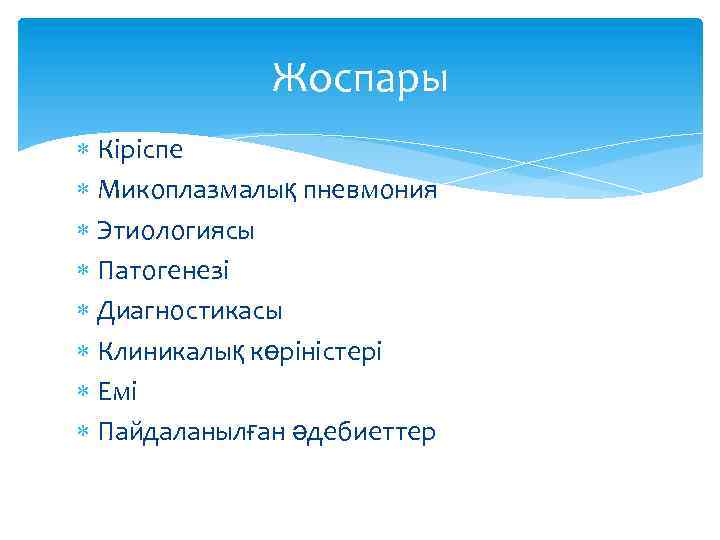 Жоспары

* Кіріспе
* Микоплазмалық пневмония
* Этиологиясы
* Патогенезі
* Диагностикасы
* Клиникалық көріністері
* Емі
* Пайдаланылған әдебиеттер